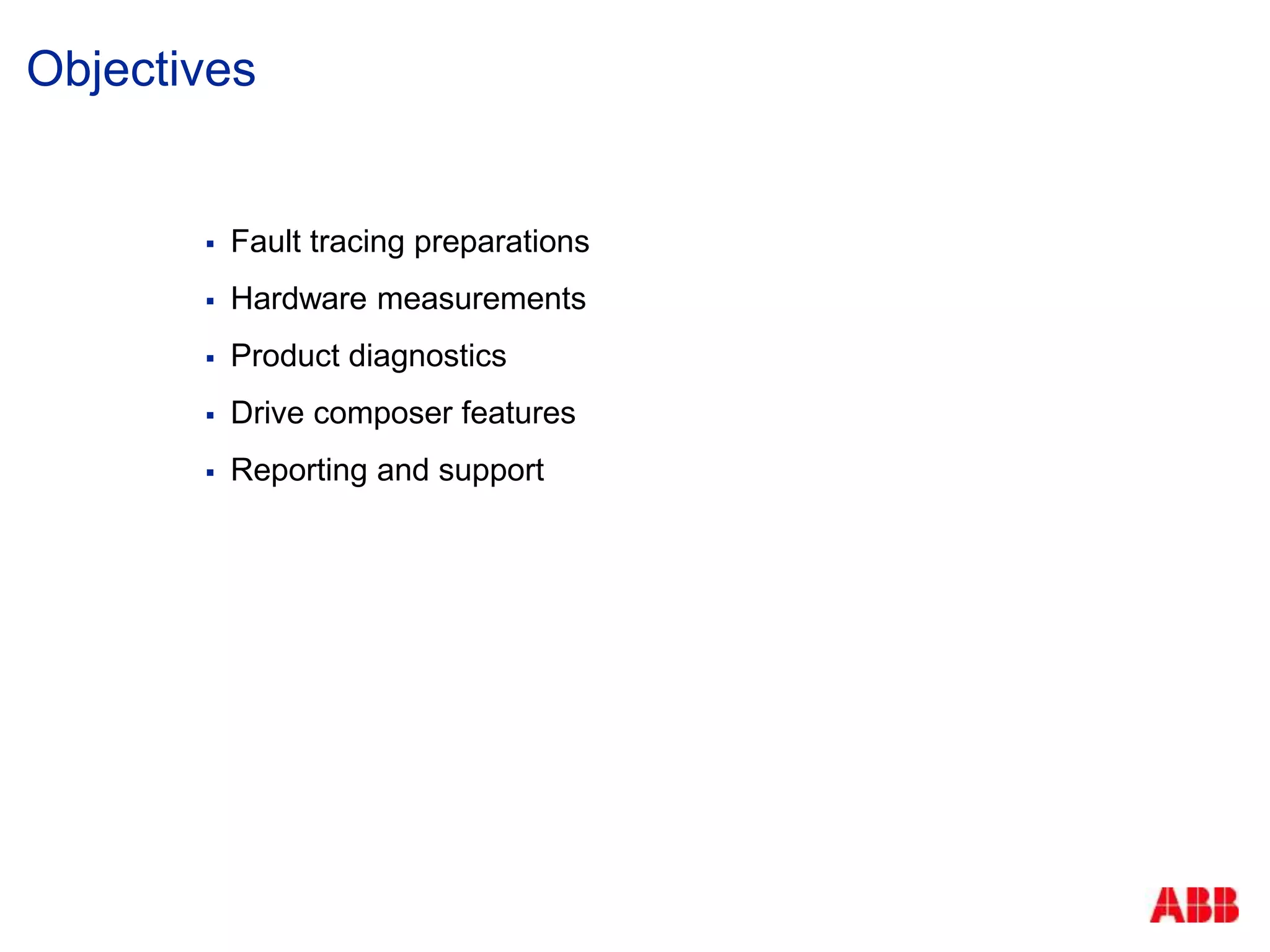 Objectives

▪ Fault tracing preparations
▪ Hardware measurements
▪ Product diagnostics
▪ Drive composer features
▪ Reporting and support

ABB